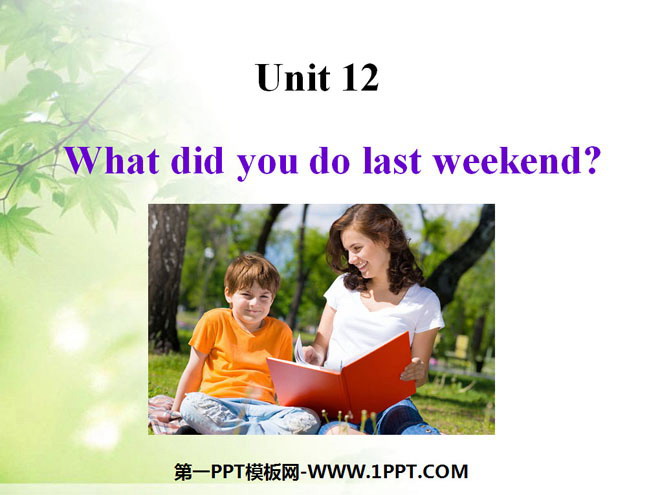 Unit 12

What did you do last weekend?

第一PPT模板网-WWW.1PPT.COM